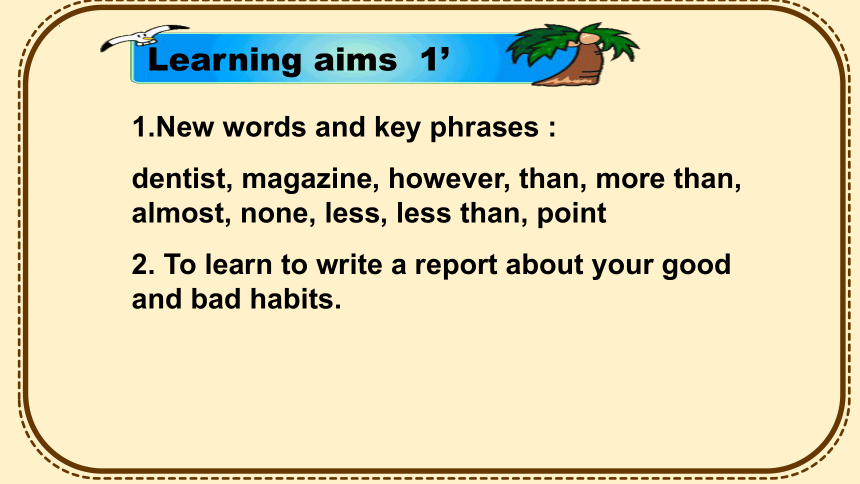 Learning aims 1’

1.New words and key phrases :

dentist, magazine, however, than, more than, almost, none, less, less than, point

2. To learn to write a report about your good and bad habits.